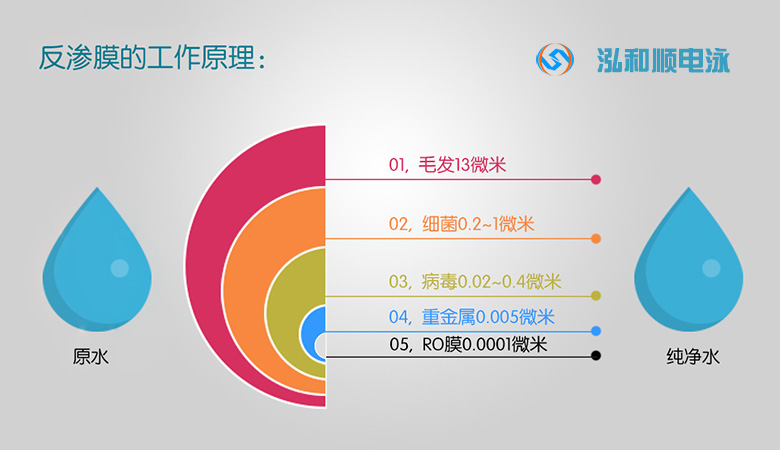 反渗膜的工作原理：

泓和顺电泳

01，毛发13微米

02，细菌0.2~1微米

03，病毒0.02~0.4微米

04，重金属0.005微米

05，RO膜0.0001微米

原水

纯净水